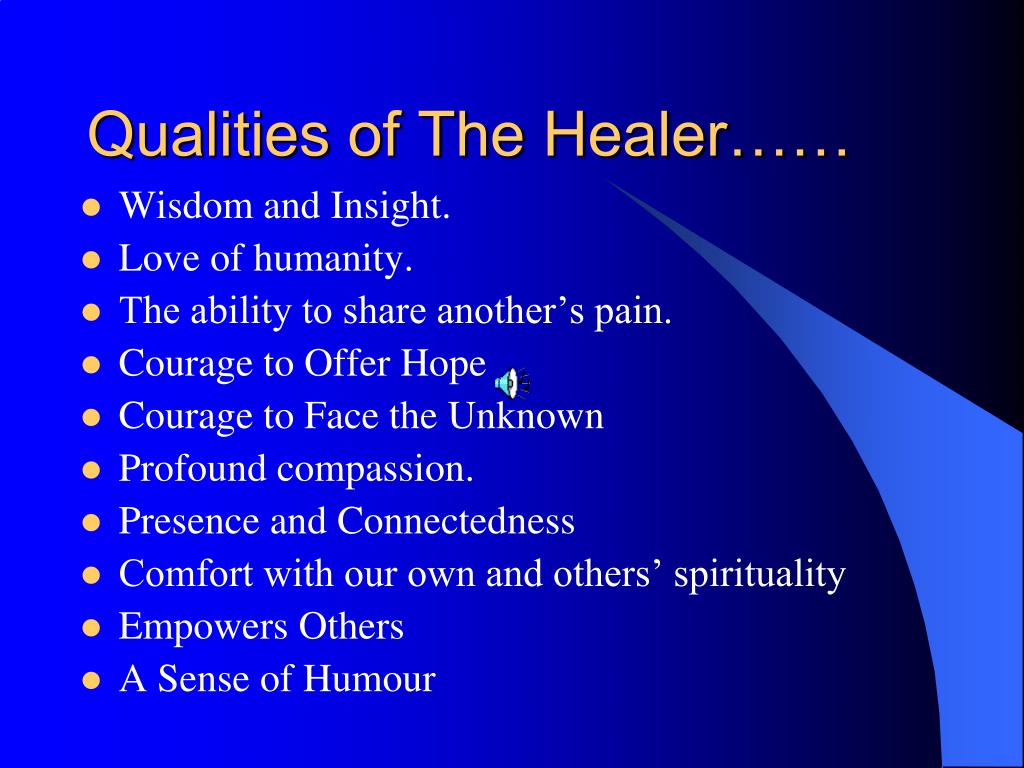 Qualities of The Healer……

- Wisdom and Insight.
- Love of humanity.
- The ability to share another’s pain.
- Courage to Offer Hope
- Courage to Face the Unknown
- Profound compassion.
- Presence and Connectedness
- Comfort with our own and others’ spirituality
- Empowers Others
- A Sense of Humour